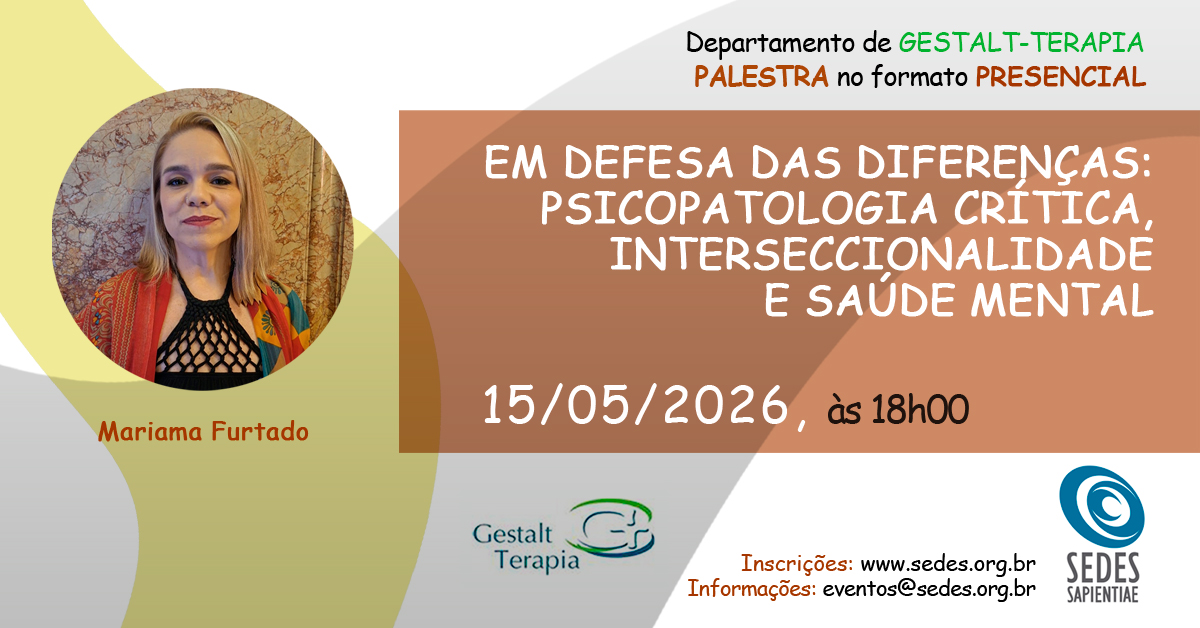 Departamento de GESTALT-TERAPIA
PALESTRA no formato PRESENCIAL

EM DEFESA DAS DIFERENÇAS: PSICOPATOLOGIA CRÍTICA, INTERSECCIONALIDADE E SAÚDE MENTAL

15/05/2026, às 18h00

Mariama Furtado

Gestalt Terapia

Inscrições: www.sedes.org.br
Informações: eventos@sedes.org.br

SEDES SAPIENTIAE